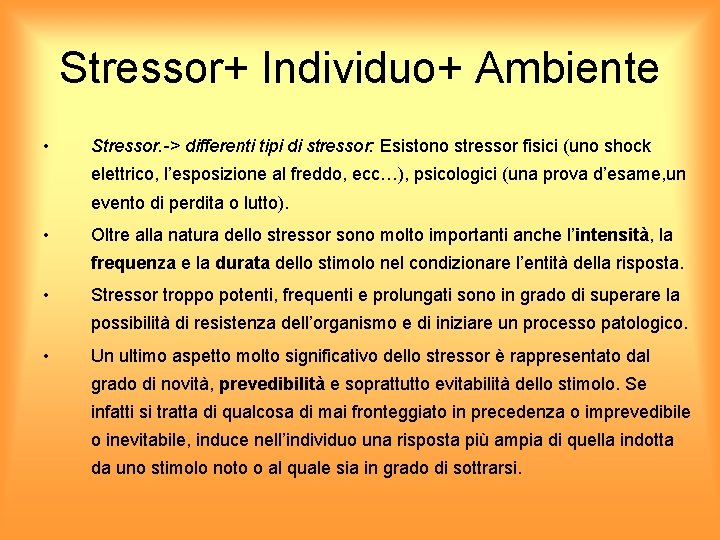 Stressor+ Individuo+ Ambiente

• Stressor.-> differenti tipi di stressor: Esistono stressor fisici (uno shock elettrico, l'esposizione al freddo, ecc…), psicologici (una prova d'esame,un evento di perdita o lutto).

• Oltre alla natura dello stressor sono molto importanti anche l'intensità, la frequenza e la durata dello stimolo nel condizionare l'entità della risposta.

• Stressor troppo potenti, frequenti e prolungati sono in grado di superare la possibilità di resistenza dell'organismo e di iniziare un processo patologico.

• Un ultimo aspetto molto significativo dello stressor è rappresentato dal grado di novità, prevedibilità e soprattutto evitabilità dello stimolo. Se infatti si tratta di qualcosa di mai fronteggiato in precedenza o imprevedibile o inevitabile, induce nell'individuo una risposta più ampia di quella indotta da uno stimolo noto o al quale sia in grado di sottrarsi.